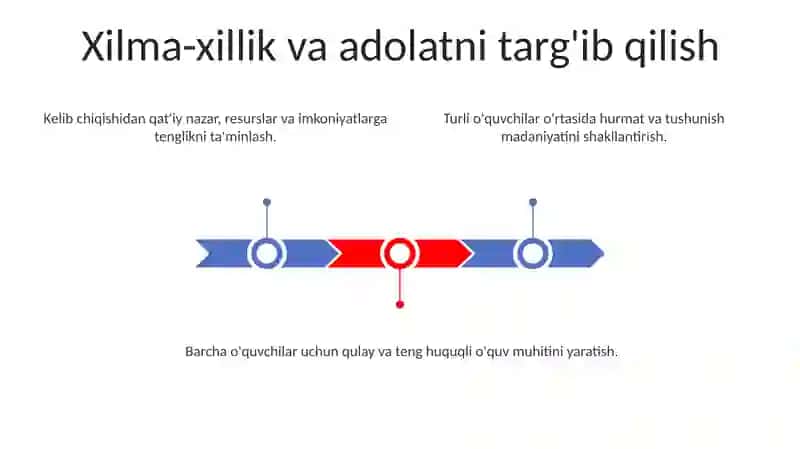 Xilma-xillik va adolatni targ'ib qilish

Kelib chiqishidan qat'iy nazar, resurslar va imkoniyatlarga tenglikni ta'minlash.

Turli o'quvchilar o'rtasida hurmat va tushunish madaniyatini shakllantirish.

Barcha o'quvchilar uchun qulay va teng huquqli o'quv muhitini yaratish.